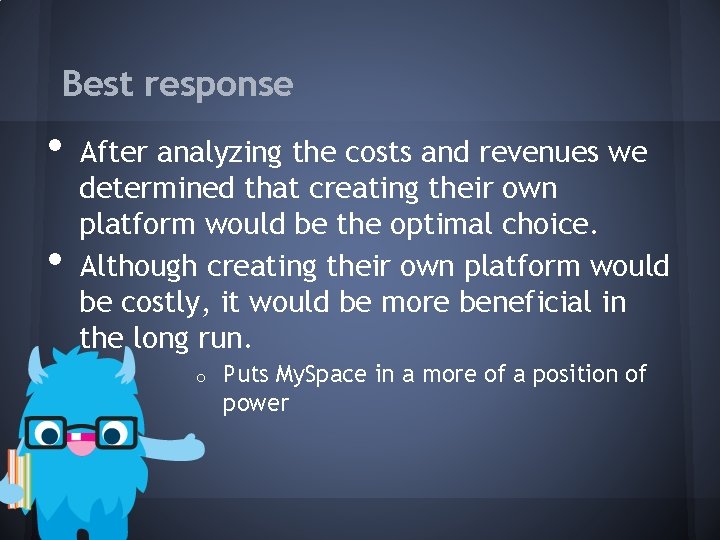 Best response

• After analyzing the costs and revenues we determined that creating their own platform would be the optimal choice.
• Although creating their own platform would be costly, it would be more beneficial in the long run.
  o Puts MySpace in a more of a position of power